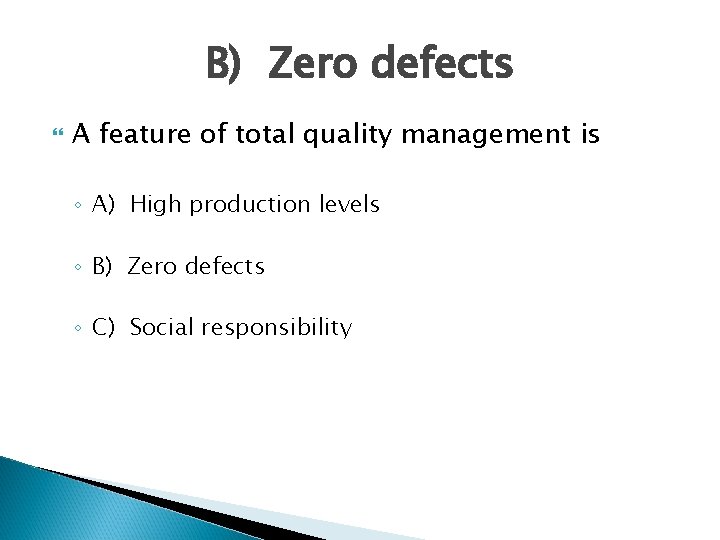 B) Zero defects

A feature of total quality management is

A) High production levels

B) Zero defects

C) Social responsibility